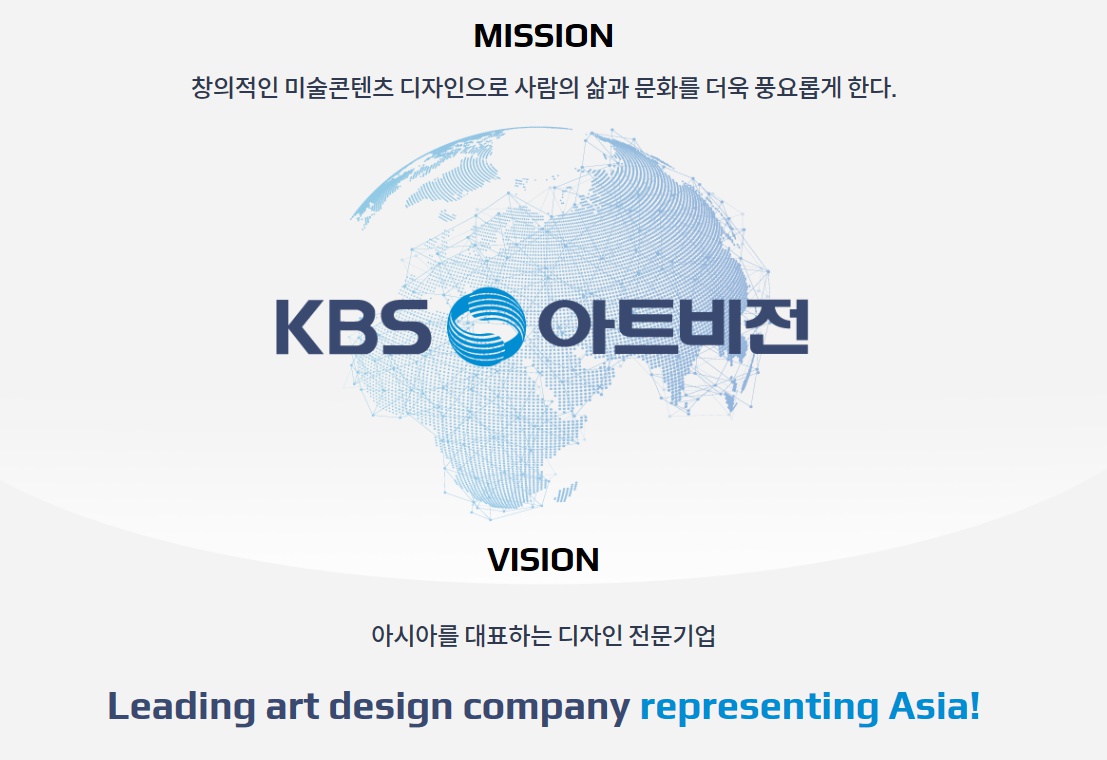 MISSION

창의적인 미술콘텐츠 디자인으로 사람의 삶과 문화를 더욱 풍요롭게 한다.

KBS 아트비전

VISION

아시아를 대표하는 디자인 전문기업

Leading art design company representing Asia!